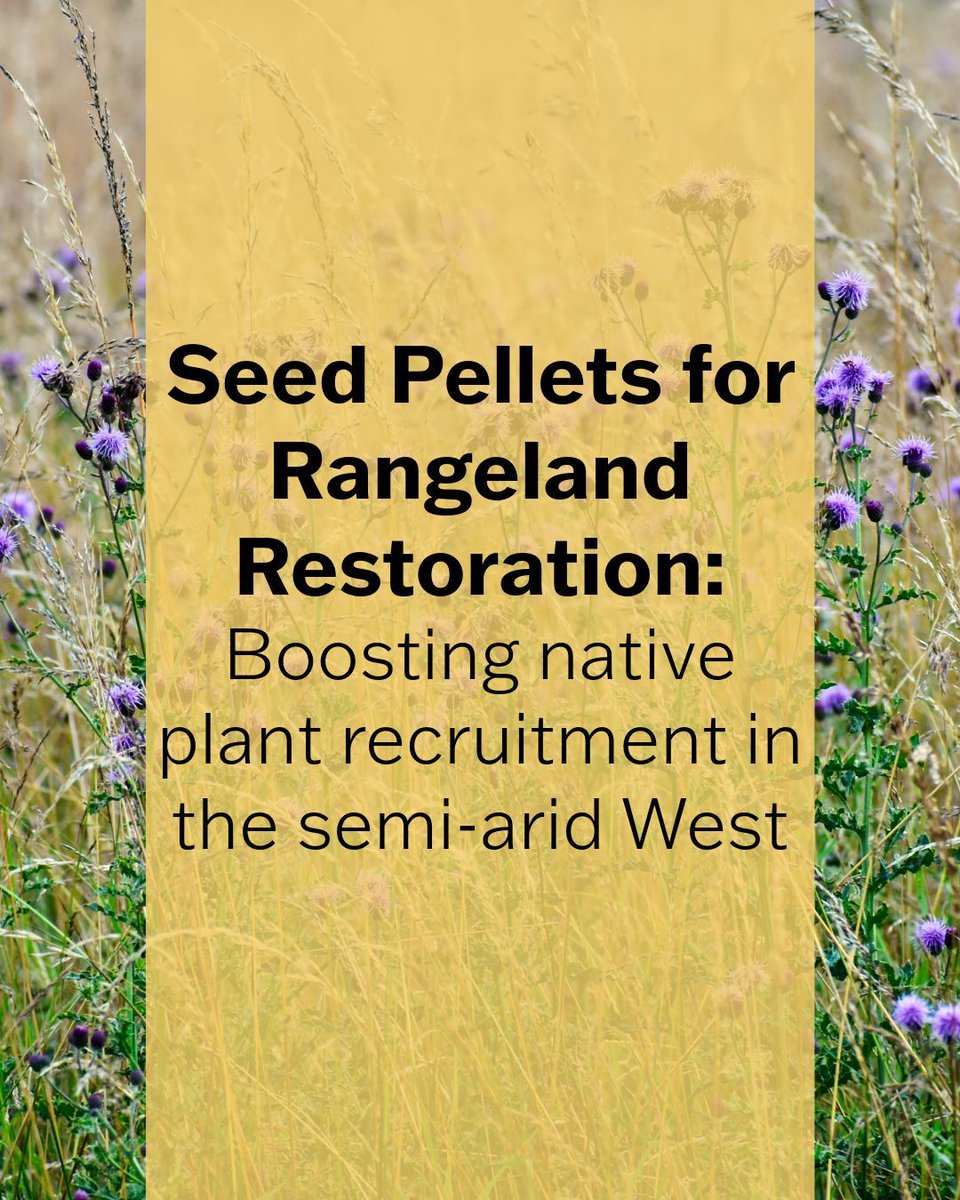 Seed Pellets for Rangeland Restoration:
Boosting native plant recruitment in the semi-arid West